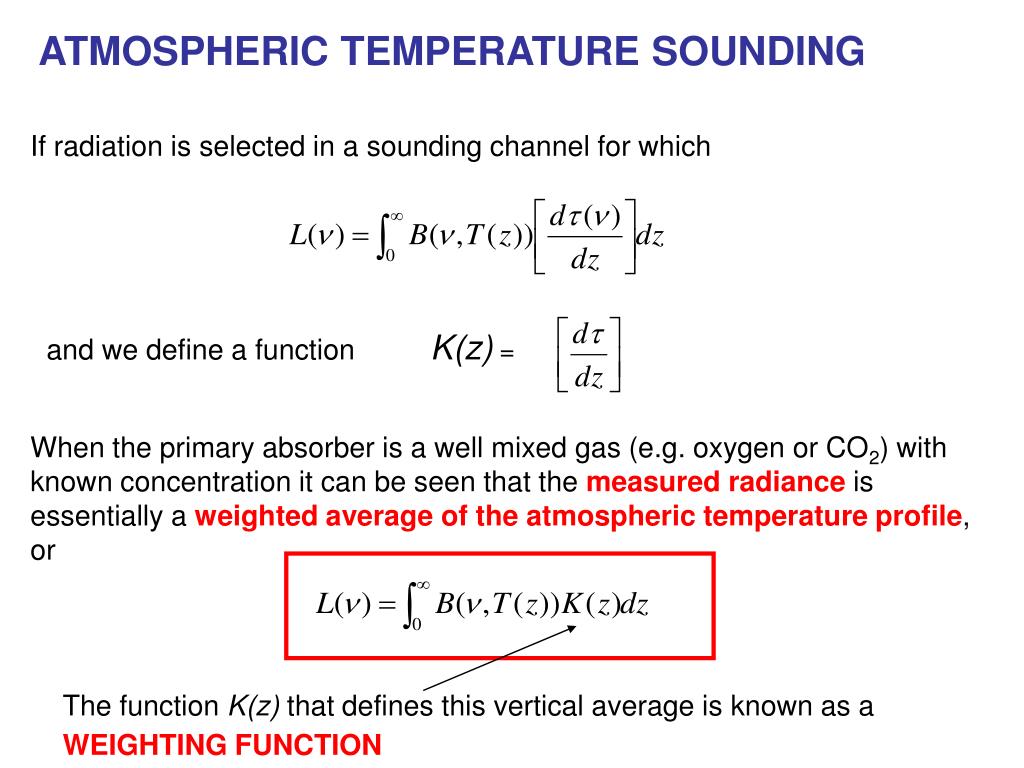 ATMOSPHERIC TEMPERATURE SOUNDING

If radiation is selected in a sounding channel for which

$L(\nu) = \int_0^\infty B(\nu, T(z)) \left[ \frac{d\tau(\nu)}{dz} \right] dz$

and we define a function $K(z) = \left[ \frac{d\tau}{dz} \right]$

When the primary absorber is a well mixed gas (e.g. oxygen or $CO_2$) with known concentration it can be seen that the measured radiance is essentially a weighted average of the atmospheric temperature profile, or

$L(\nu) = \int_0^\infty B(\nu, T(z)) K(z) dz$

The function K(z) that defines this vertical average is known as a WEIGHTING FUNCTION